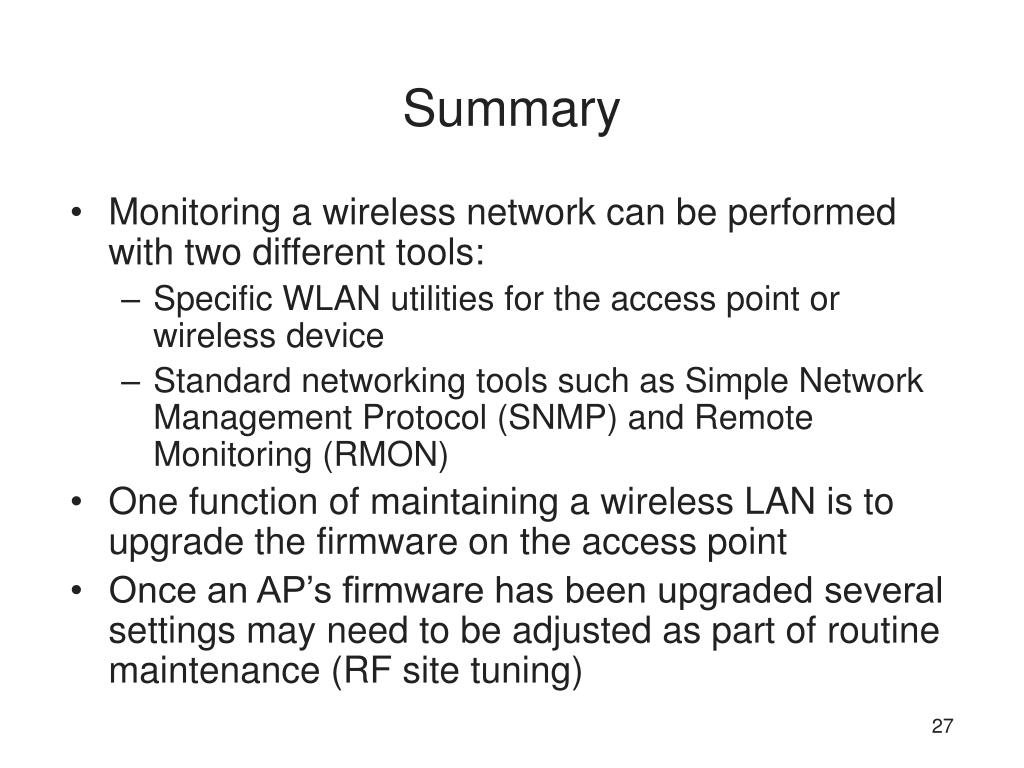 Summary

• Monitoring a wireless network can be performed with two different tools:
– Specific WLAN utilities for the access point or wireless device
– Standard networking tools such as Simple Network Management Protocol (SNMP) and Remote Monitoring (RMON)
• One function of maintaining a wireless LAN is to upgrade the firmware on the access point
• Once an AP’s firmware has been upgraded several settings may need to be adjusted as part of routine maintenance (RF site tuning)

27